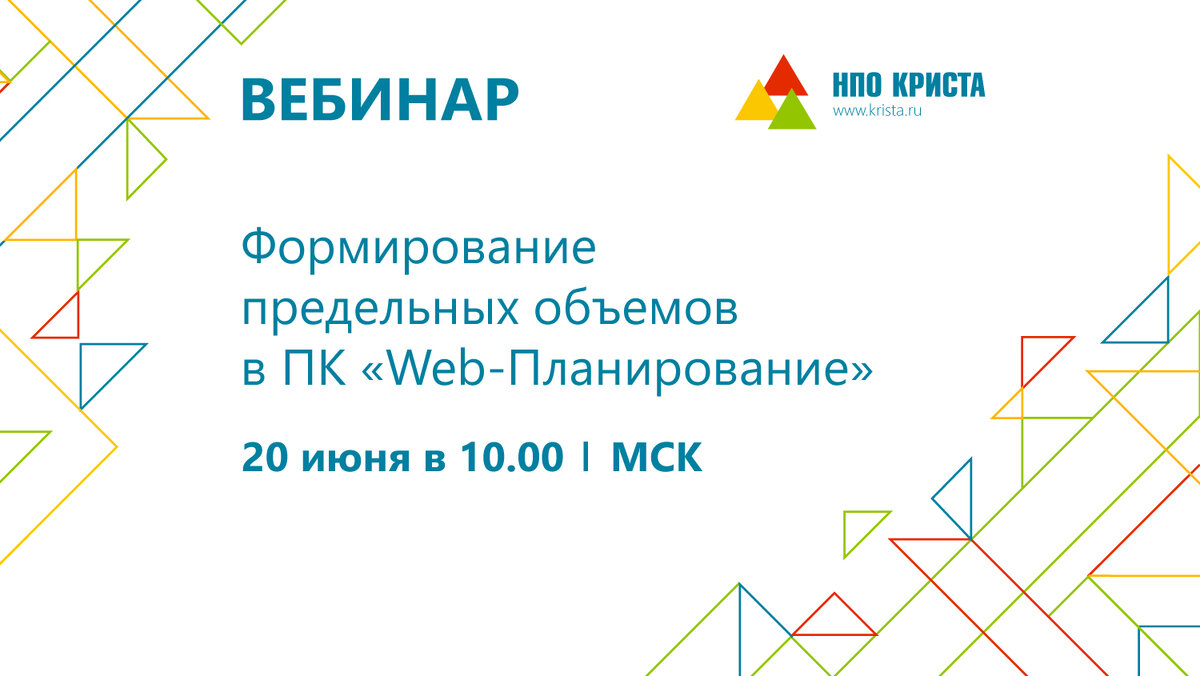 ВЕБИНАР

НПО КРИСТА
www.krista.ru

Формирование предельных объемов в ПК «Web-Планирование»

20 июня в 10.00 | МСК